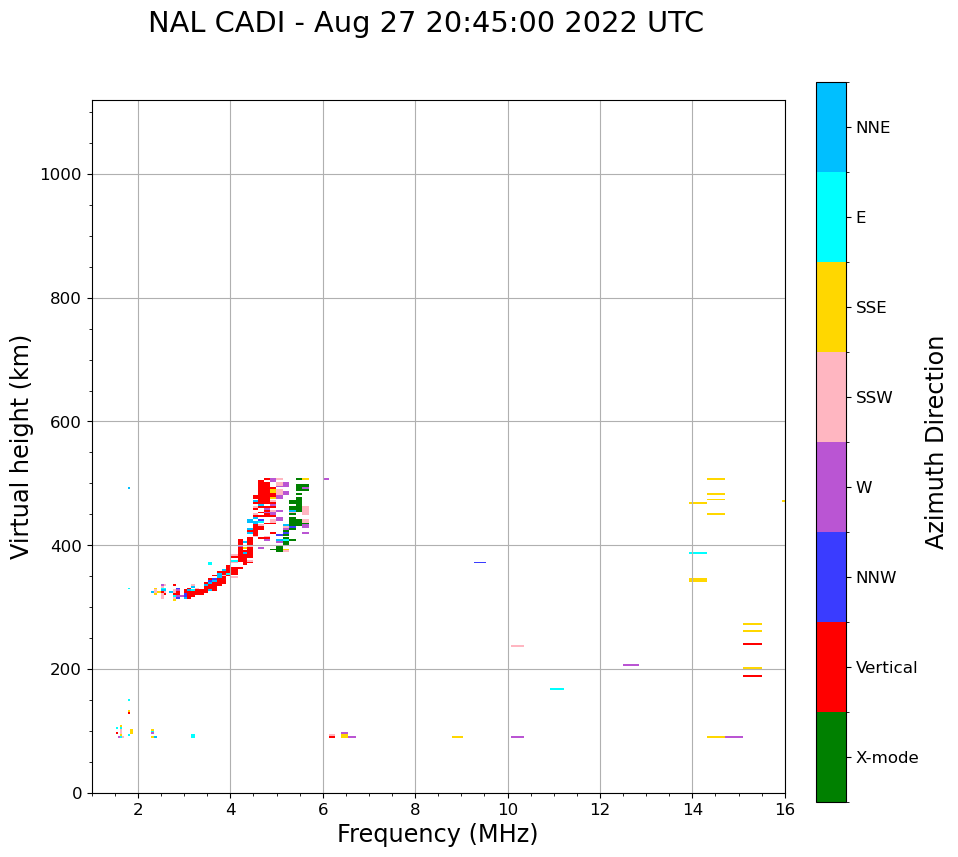 NAL CADI - Aug 27 20:45:00 2022 UTC

Virtual height (km)

1000
800
600
400
200
0

2
4
6
8
10
12
14
16

Frequency (MHz)

NNE
E
SSE
SSW
W
NNW
Vertical
X-mode

Azimuth Direction